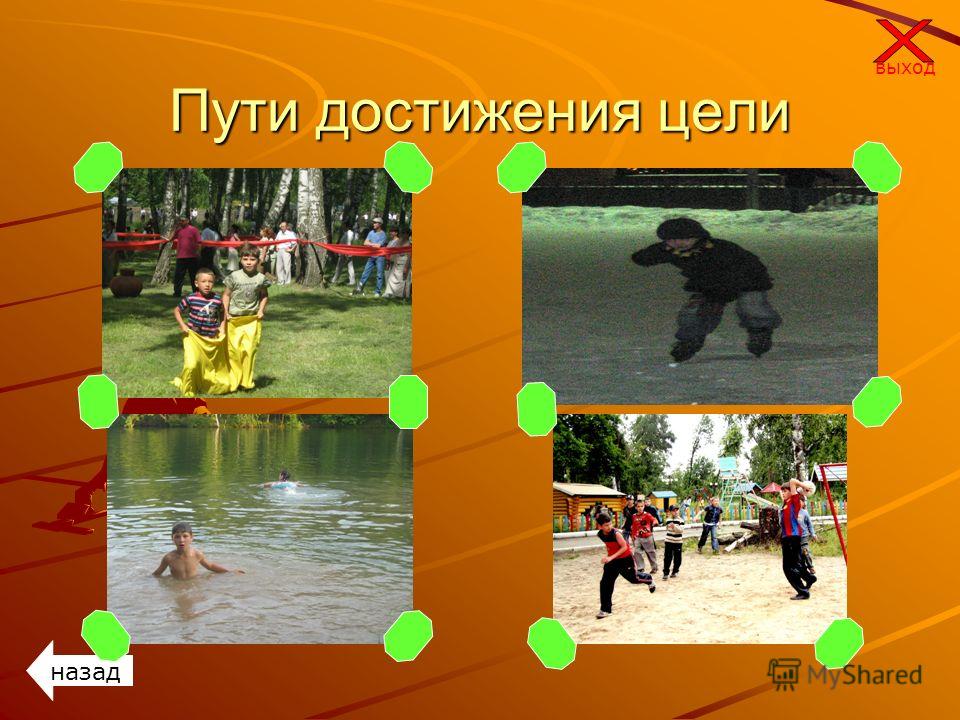 выход

Пути достижения цели

назад

MyShared